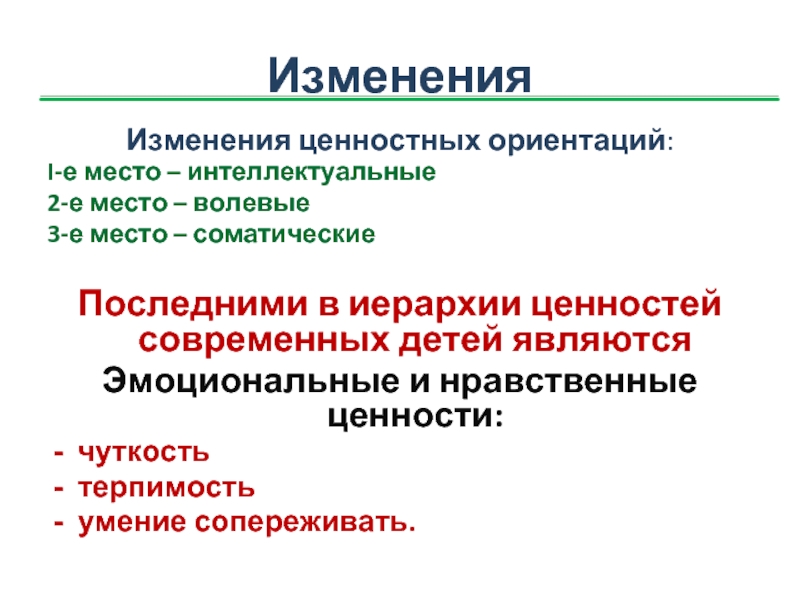 Изменения

Изменения ценностных ориентаций:
I-е место – интеллектуальные
2-е место – волевые
3-е место – соматические

Последними в иерархии ценностей современных детей являются
Эмоциональные и нравственные ценности:
- чуткость
- терпимость
- умение сопереживать.